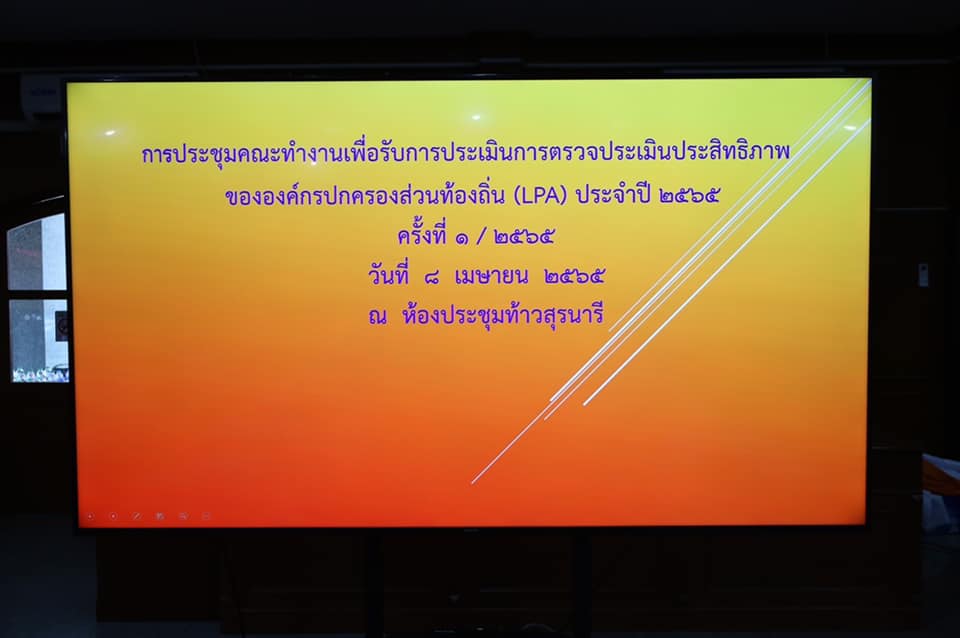 การประชุมคณะทำงานเพื่อรับการประเมินการตรวจประเมินประสิทธิภาพ
ขององค์กรปกครองส่วนท้องถิ่น (LPA) ประจำปี ๒๕๖๕
ครั้งที่ ๑ / ๒๕๖๕
วันที่ ๘ เมษายน ๒๕๖๕
ณ ห้องประชุมท้าวสุรนารี